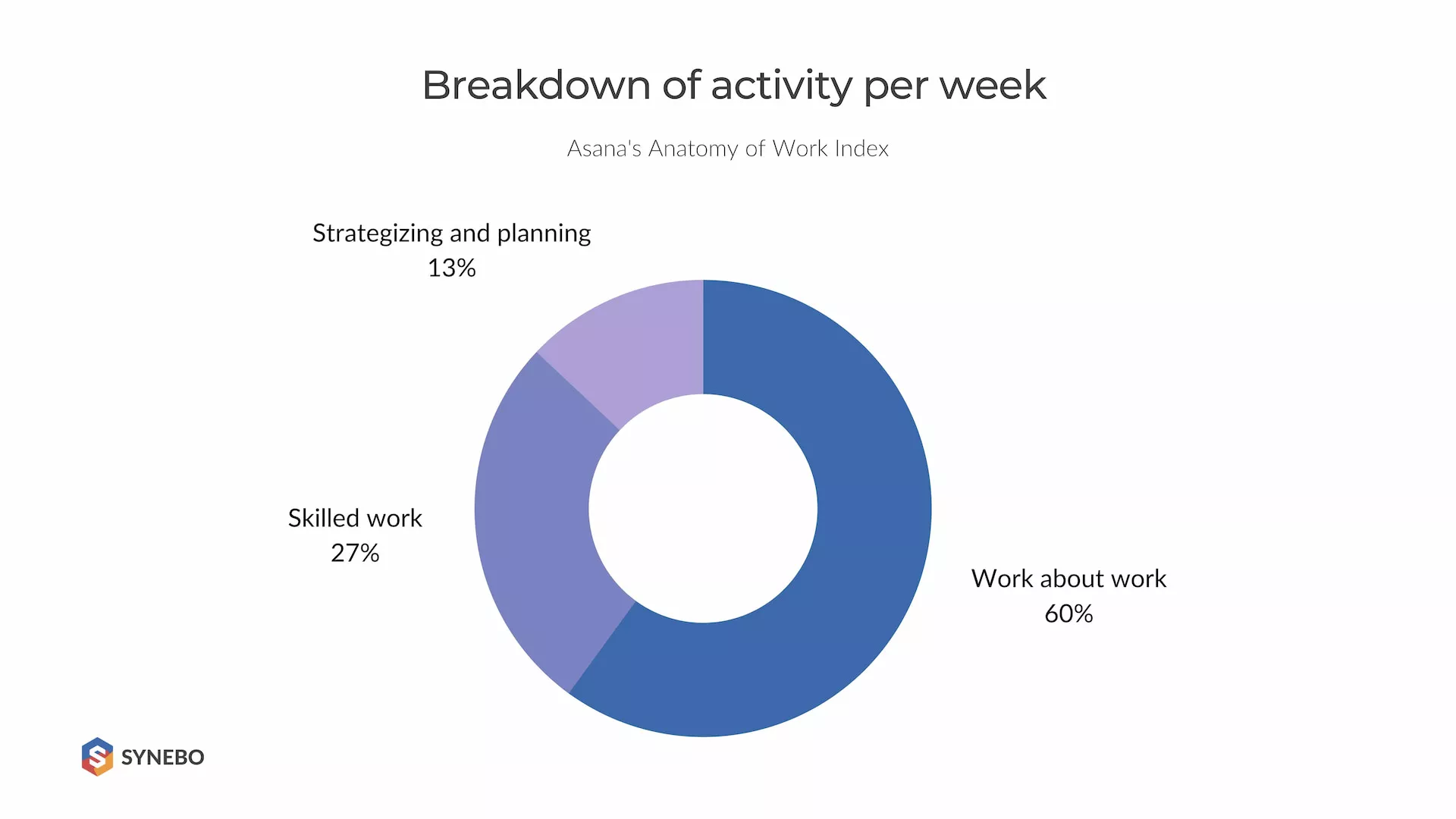 Breakdown of activity per week

Asana's Anatomy of Work Index

Strategizing and planning
13%

Skilled work
27%

Work about work
60%

SYNEBO